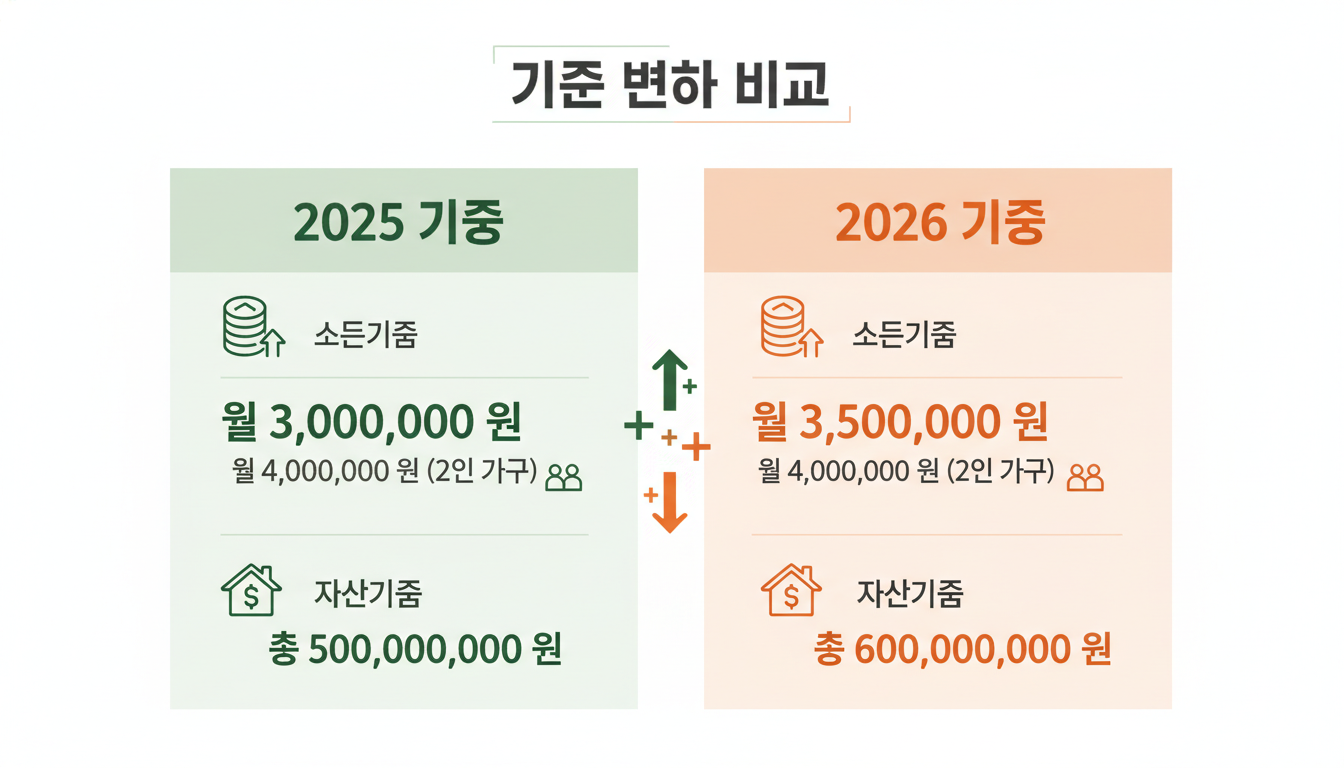 기준 변하 비교

2025 기중

소든기줌

월 3,000,000 원

월 4,000,000 원 (2인 가구)

자산기줌

총 500,000,000 원

2026 기중

소든기줌

월 3,500,000 원

월 4,000,000 원 (2인 가구)

자산기줌

총 600,000,000 원